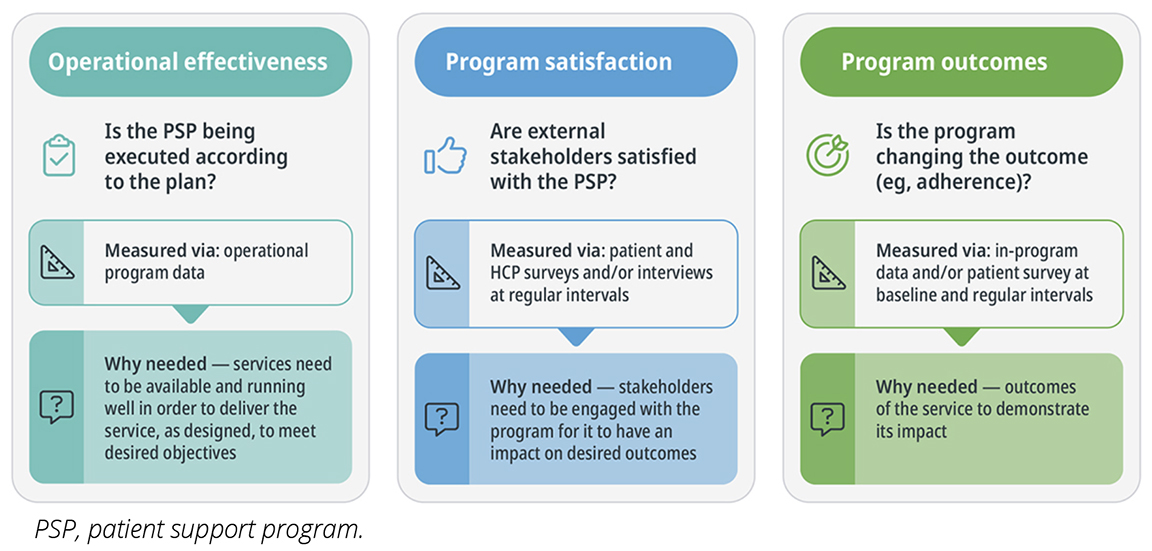 Operational effectiveness

Is the PSP being executed according to the plan?

Measured via: operational program data

Why needed — services need to be available and running well in order to deliver the service, as designed, to meet desired objectives

Program satisfaction

Are external stakeholders satisfied with the PSP?

Measured via: patient and HCP surveys and/or interviews at regular intervals

Why needed — stakeholders need to be engaged with the program for it to have an impact on desired outcomes

Program outcomes

Is the program changing the outcome (eg, adherence)?

Measured via: in-program data and/or patient survey at baseline and regular intervals

Why needed — outcomes of the service to demonstrate its impact

PSP, patient support program.